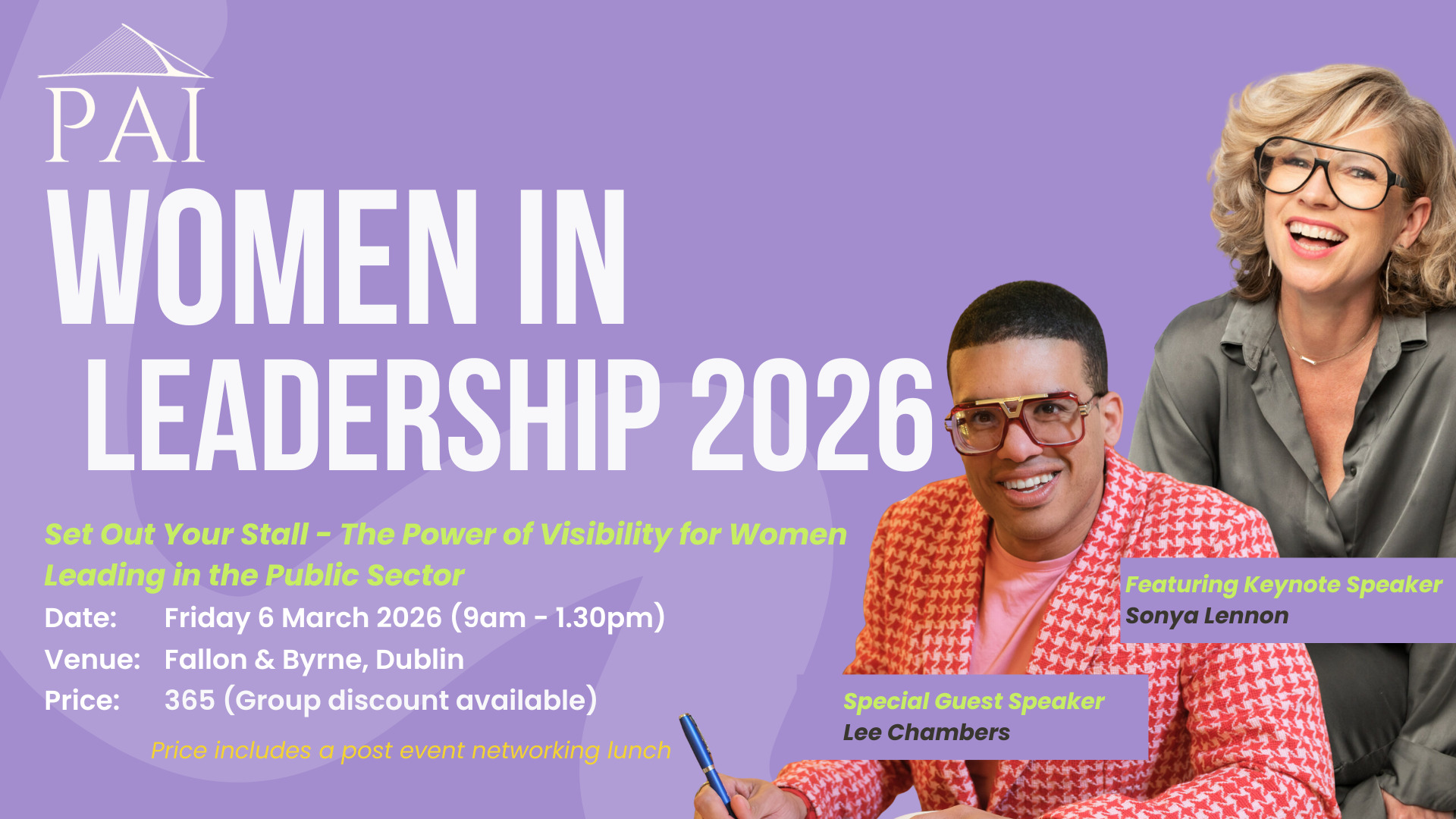 PAI

WOMEN IN LEADERSHIP 2026

Set Out Your Stall - The Power of Visibility for Women Leading in the Public Sector

Date: Friday 6 March 2026 (9am - 1.30pm)
Venue: Fallon & Byrne, Dublin
Price: 365 (Group discount available)

Price includes a post event networking lunch

Featuring Keynote Speaker
Sonya Lennon

Special Guest Speaker
Lee Chambers